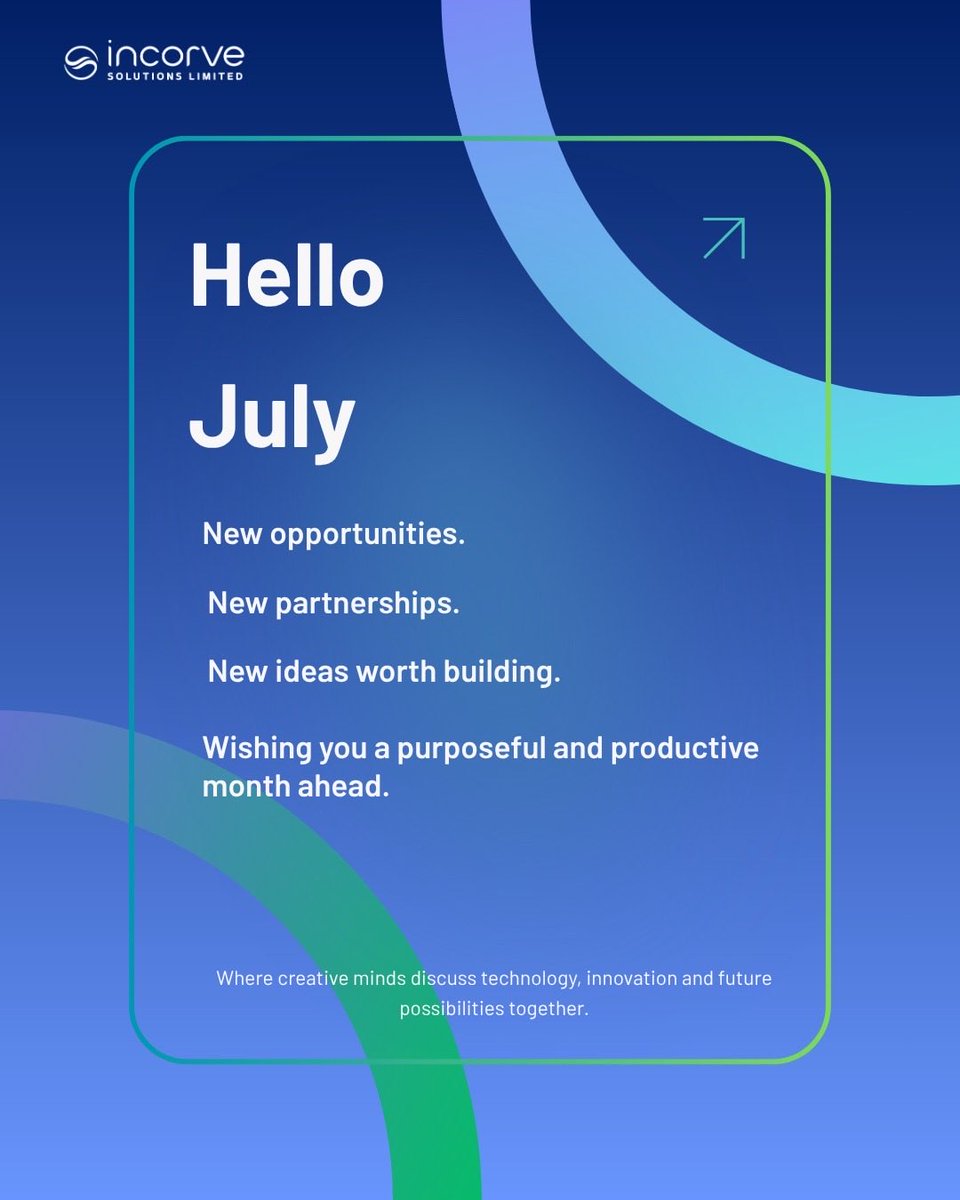 incorve
SOLUTIONS LIMITED

Hello

July

New opportunities.

New partnerships.

New ideas worth building.

Wishing you a purposeful and productive month ahead.

Where creative minds discuss technology, innovation and future possibilities together.